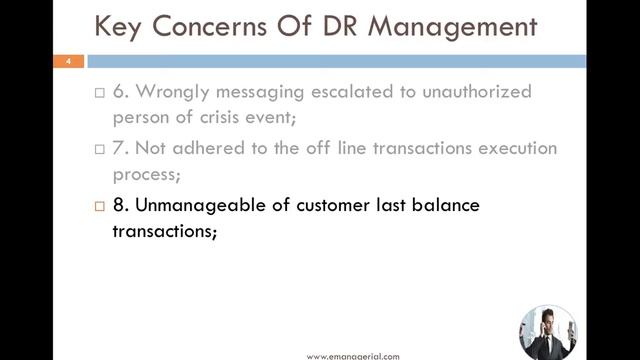 Key Concerns Of DR Management

4

□ 6. Wrongly messaging escalated to unauthorized person of crisis event;

□ 7. Not adhered to the off line transactions execution process;

□ 8. Unmanageable of customer last balance transactions;

www.emanagerial.com